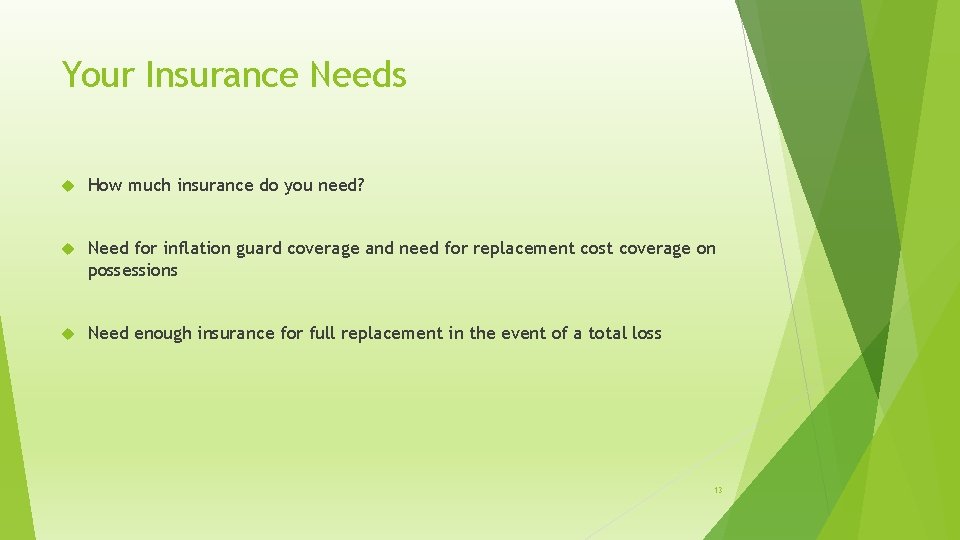 Your Insurance Needs

How much insurance do you need?

Need for inflation guard coverage and need for replacement cost coverage on possessions

Need enough insurance for full replacement in the event of a total loss

13